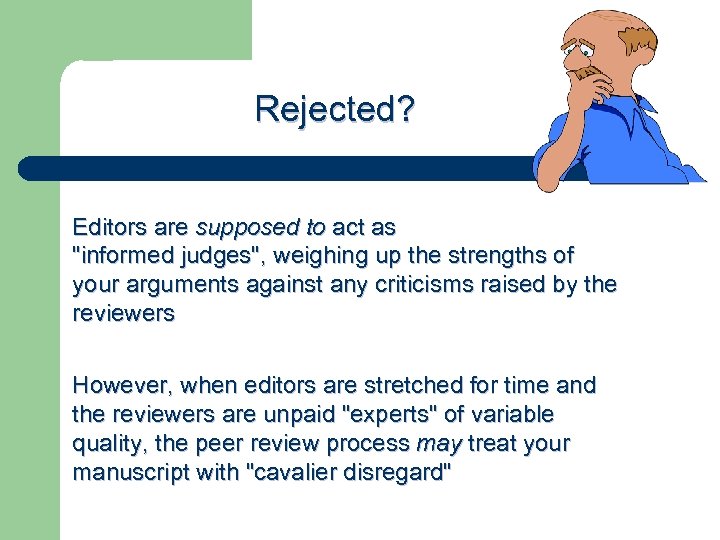 Rejected?

Editors are supposed to act as "informed judges", weighing up the strengths of your arguments against any criticisms raised by the reviewers

However, when editors are stretched for time and the reviewers are unpaid "experts" of variable quality, the peer review process may treat your manuscript with "cavalier disregard"